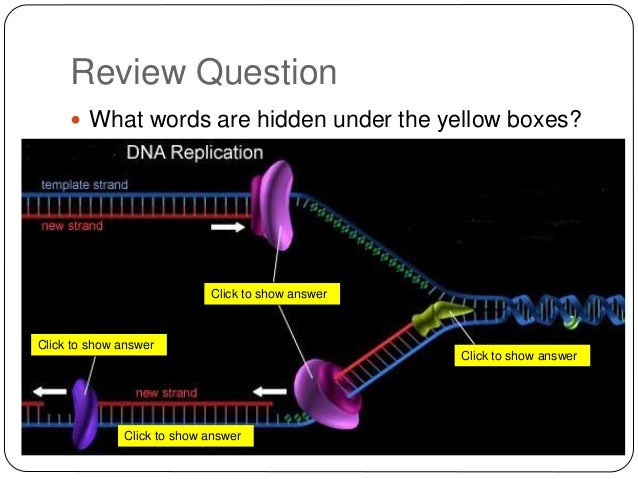 Review Question

What words are hidden under the yellow boxes?

DNA Replication

template strand

new strand

Click to show answer

Click to show answer

Click to show answer

new strand

Click to show answer